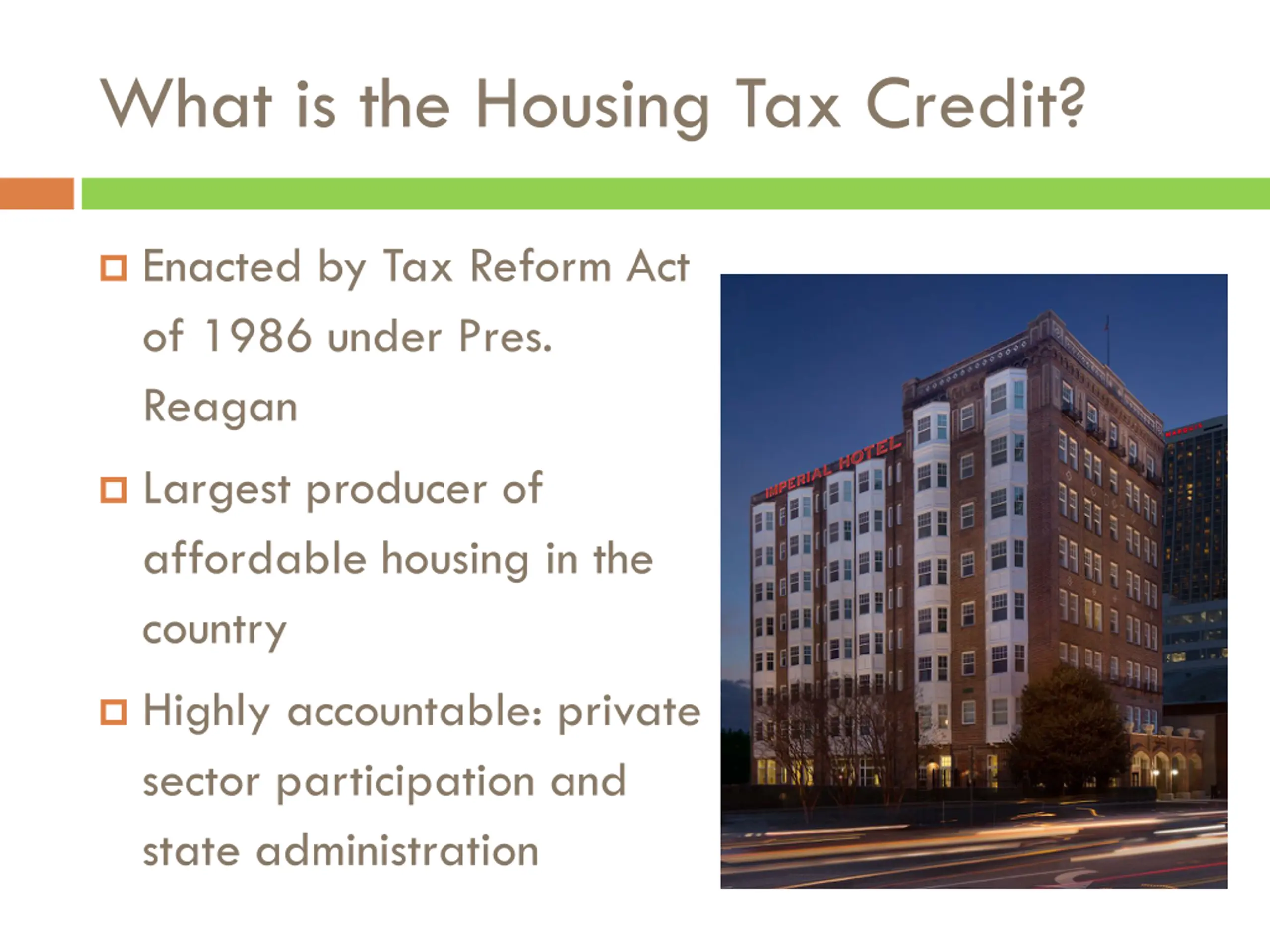 What is the Housing Tax Credit?

Enacted by Tax Reform Act of 1986 under Pres. Reagan

Largest producer of affordable housing in the country

Highly accountable: private sector participation and state administration

IMPERIAL HOTEL